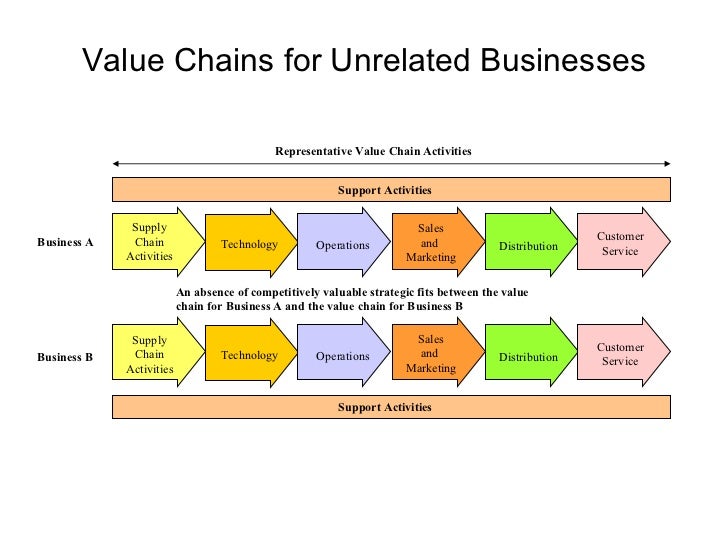 Value Chains for Unrelated Businesses

Representative Value Chain Activities

Support Activities

Business A

Supply Chain Activities

Technology

Operations

Sales and Marketing

Distribution

Customer Service

An absence of competitively valuable strategic fits between the value chain for Business A and the value chain for Business B

Business B

Supply Chain Activities

Technology

Operations

Sales and Marketing

Distribution

Customer Service

Support Activities